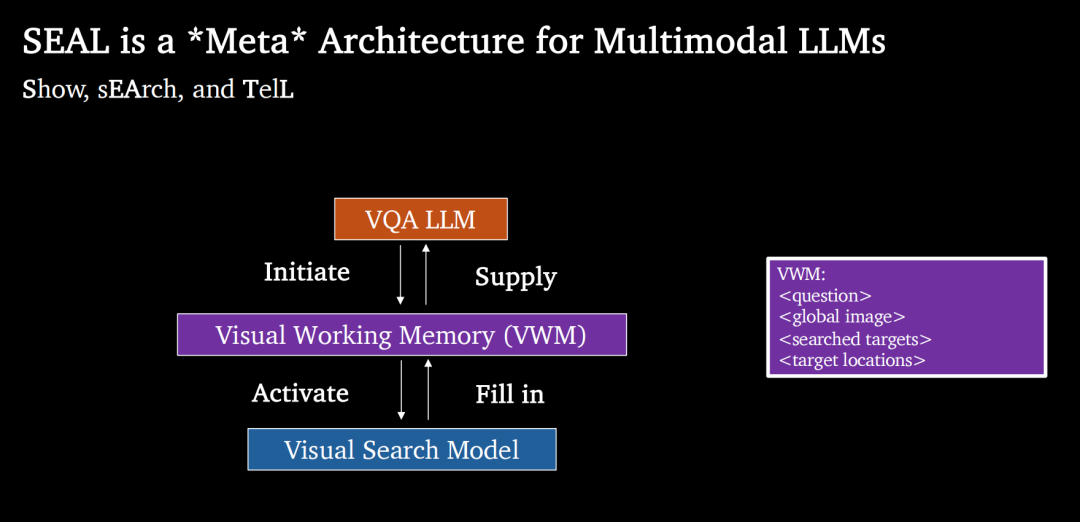 SEAL is a *Meta* Architecture for Multimodal LLMs

Show, sEArch, and TelL

VQA LLM

Initiate

Supply

Visual Working Memory (VWM)

Activate

Fill in

Visual Search Model

VWM:
<question>
<global image>
<searched targets>
<target locations>